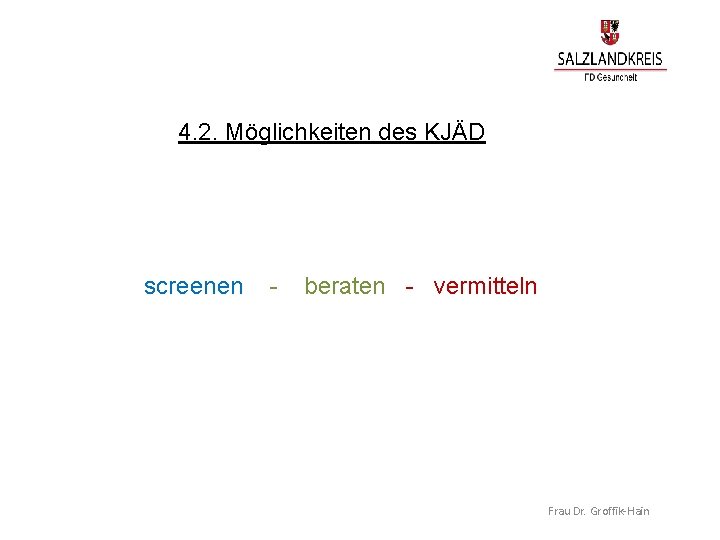 SALZLANDKREIS
FD Gesundheit

4.2. Möglichkeiten des KJÄD

screenen - beraten - vermitteln

Frau Dr. Groffik-Hain